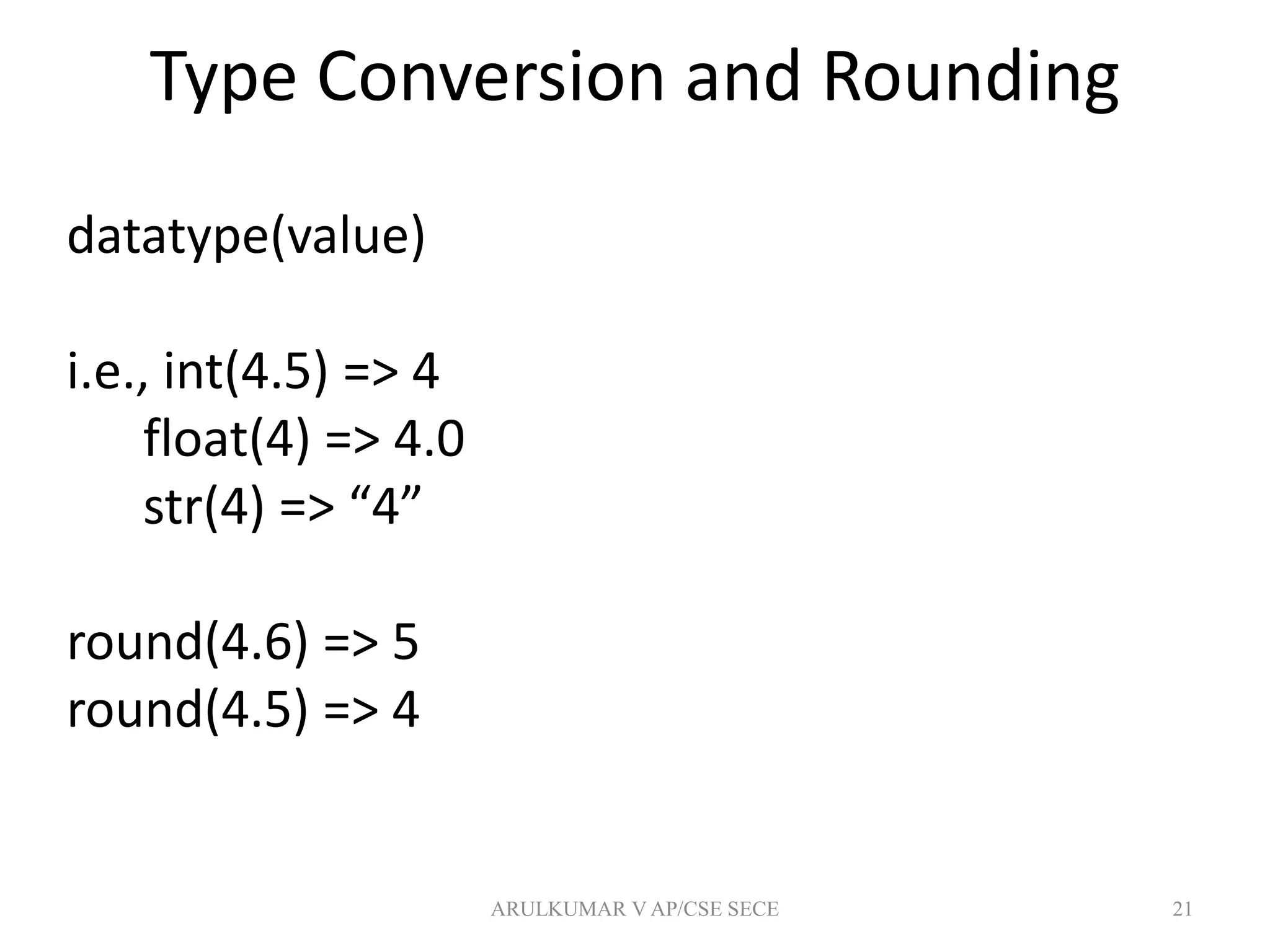 Type Conversion and Rounding

datatype(value)

i.e., int(4.5) => 4
float(4) => 4.0
str(4) => “4”

round(4.6) => 5
round(4.5) => 4

ARULKUMAR V AP/CSE SECE

21